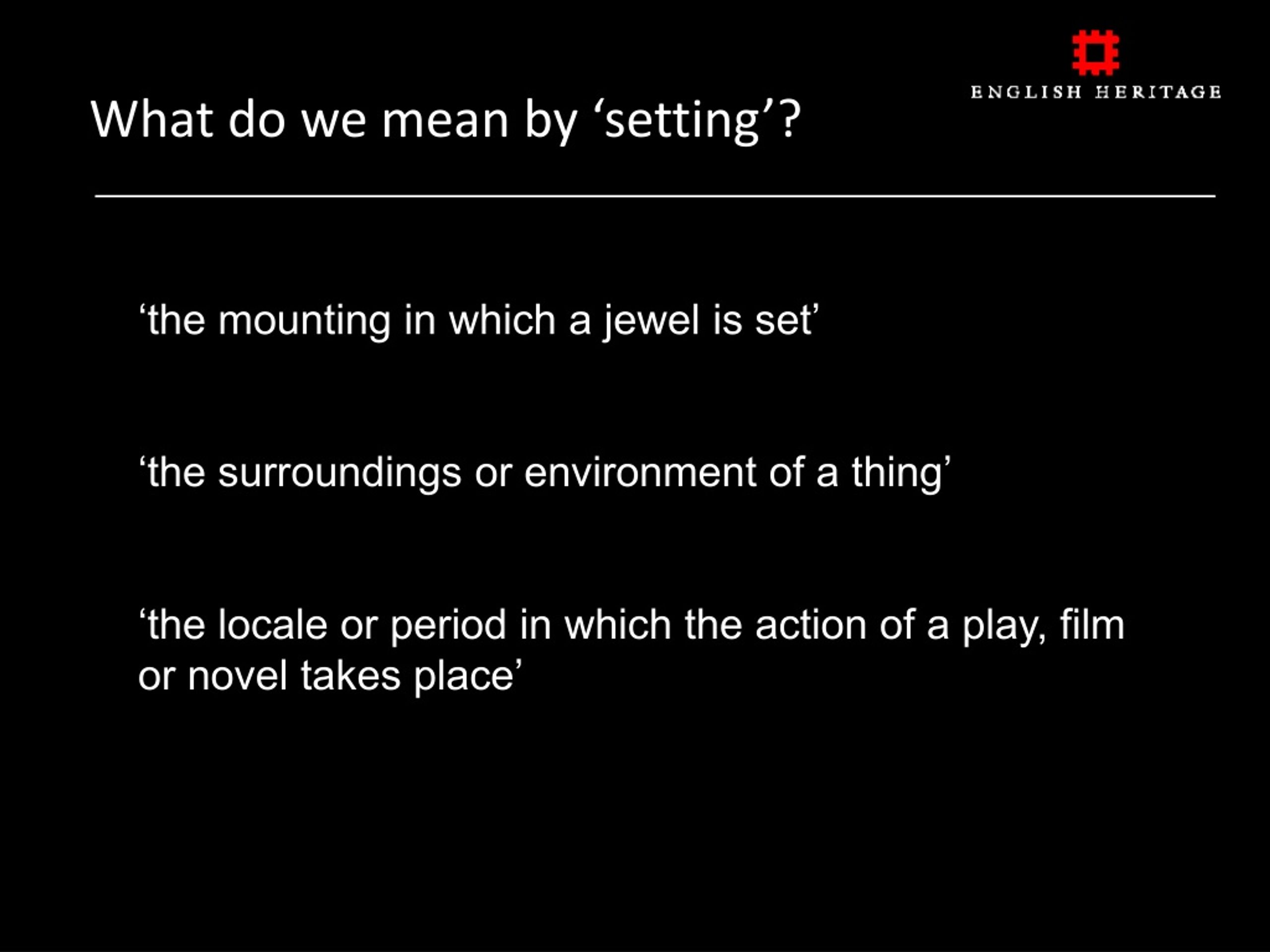 ENGLISH HERITAGE

What do we mean by ‘setting’?

‘the mounting in which a jewel is set’

‘the surroundings or environment of a thing’

‘the locale or period in which the action of a play, film or novel takes place’